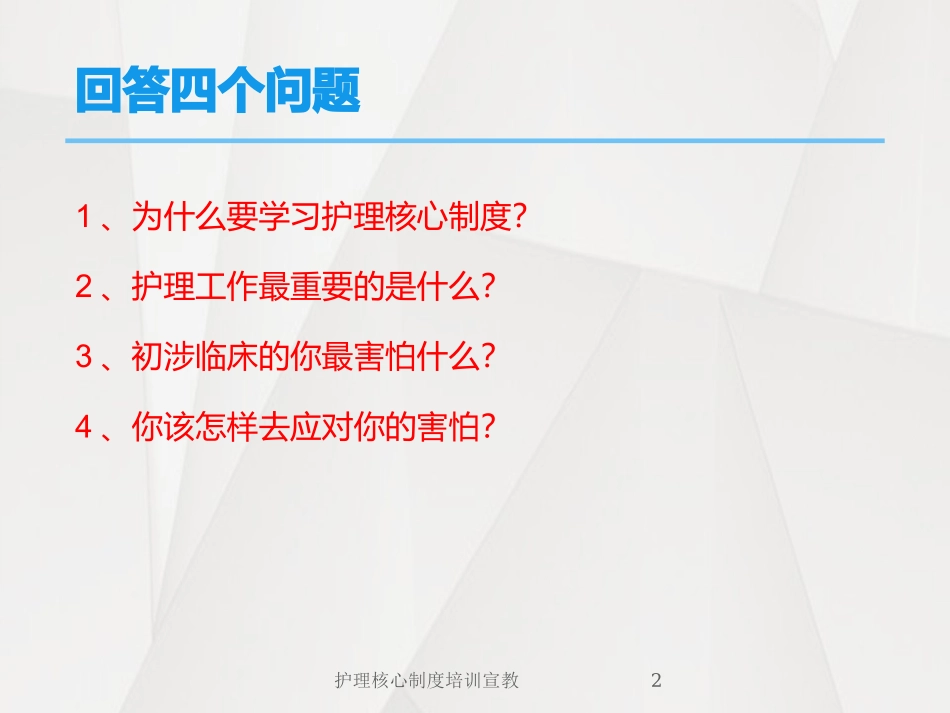 回答四个问题

1、为什么要学习护理核心制度?

2、护理工作最重要的是什么?

3、初涉临床的你最害怕什么?

4、你该怎样去应对你的害怕?

护理核心制度培训宣教

2